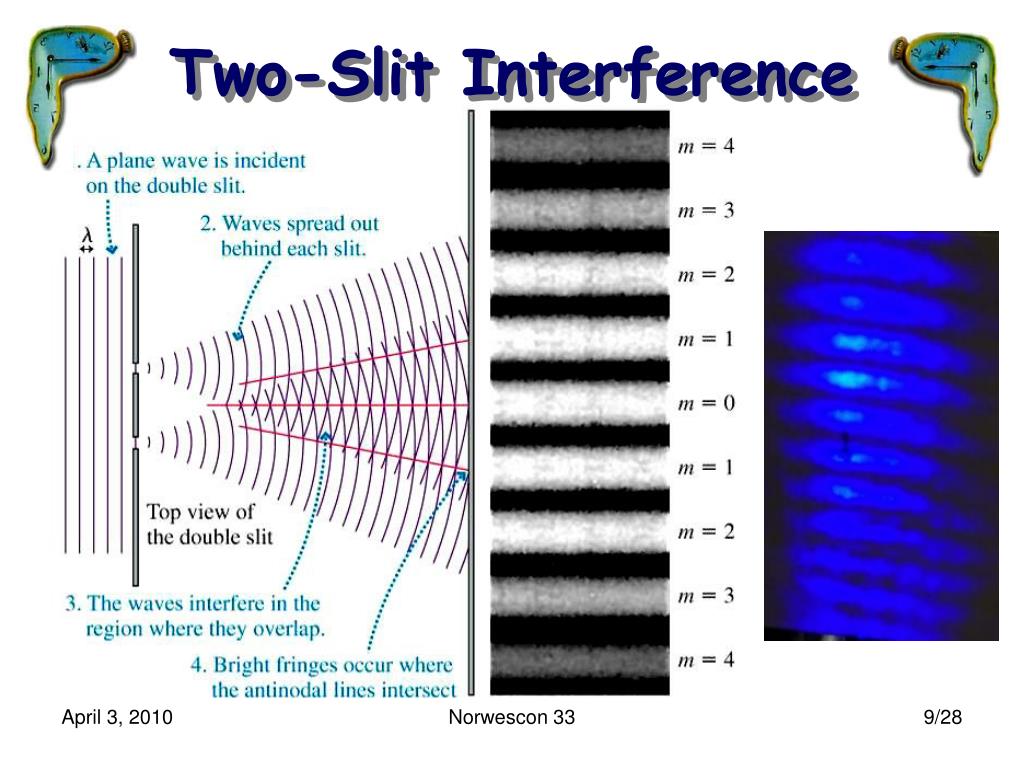 Two-Slit Interference

. A plane wave is incident on the double slit.

$\lambda$

2. Waves spread out behind each slit.

Top view of the double slit

3. The waves interfere in the region where they overlap.

4. Bright fringes occur where the antinodal lines intersect

$m = 4$
$m = 3$
$m = 2$
$m = 1$
$m = 0$
$m = 1$
$m = 2$
$m = 3$
$m = 4$

April 3, 2010

Norwescon 33

9/28